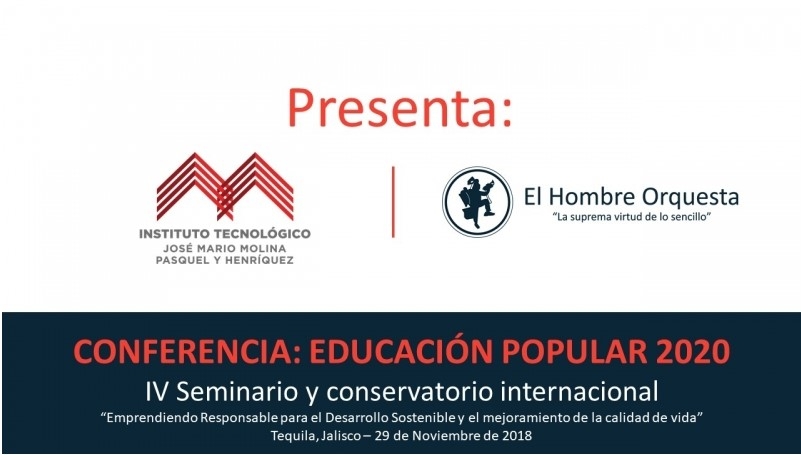 Presenta:

INSTITUTO TECNOLÓGICO
JOSÉ MARIO MOLINA
PASQUEL Y HENRÍQUEZ

El Hombre Orquesta
"La suprema virtud de lo sencillo"

CONFERENCIA: EDUCACIÓN POPULAR 2020
IV Seminario y conservatorio internacional
"Emprendiendo Responsable para el Desarrollo Sostenible y el mejoramiento de la calidad de vida"
Tequila, Jalisco – 29 de Noviembre de 2018